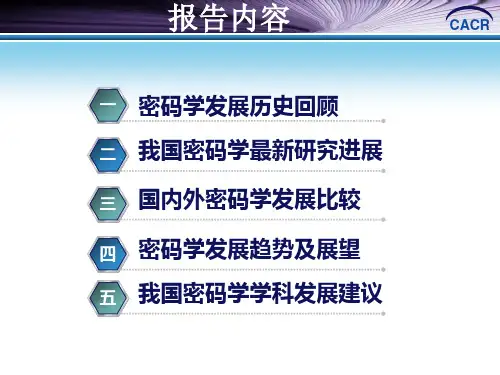 报告内容

CACR

一 密码学发展历史回顾

二 我国密码学最新研究进展

三 国内外密码学发展比较

四 密码学发展趋势及展望

五 我国密码学学科发展建议